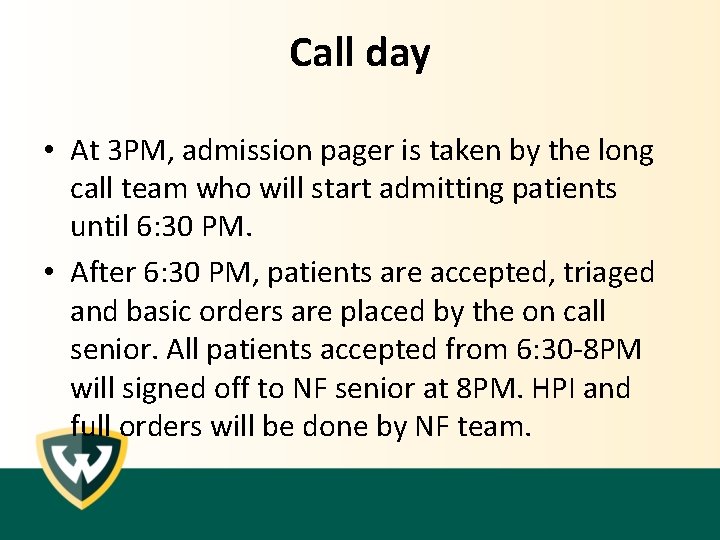 Call day

• At 3PM, admission pager is taken by the long call team who will start admitting patients until 6:30 PM.

• After 6:30 PM, patients are accepted, triaged and basic orders are placed by the on call senior. All patients accepted from 6:30-8PM will signed off to NF senior at 8PM. HPI and full orders will be done by NF team.

W